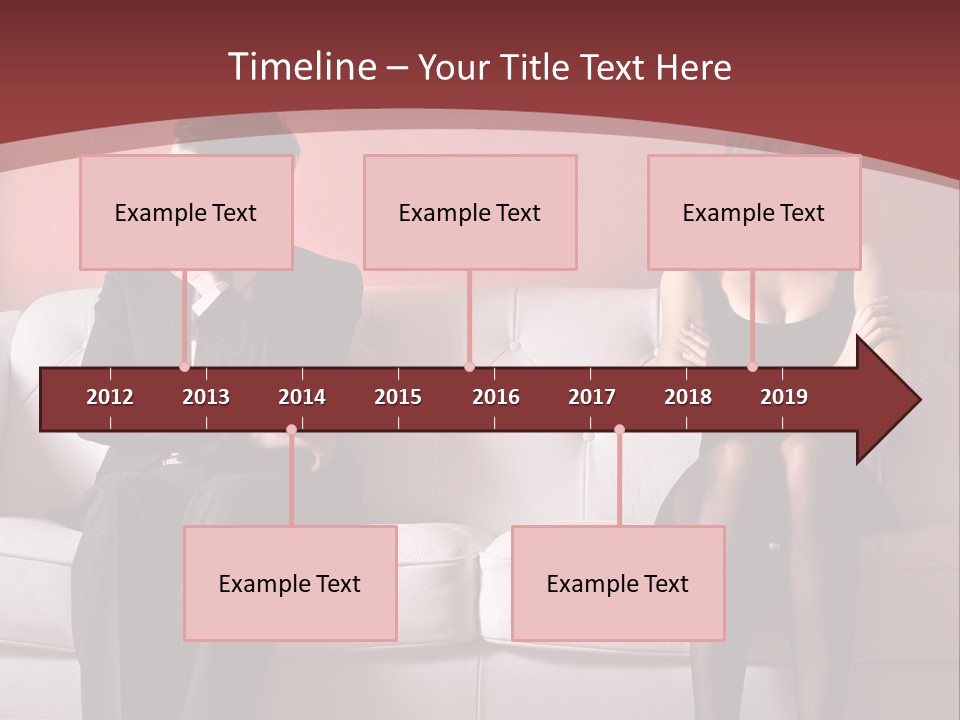 Timeline – Your Title Text Here

Example Text

Example Text

Example Text

2012 2013 2014 2015 2016 2017 2018 2019

Example Text

Example Text